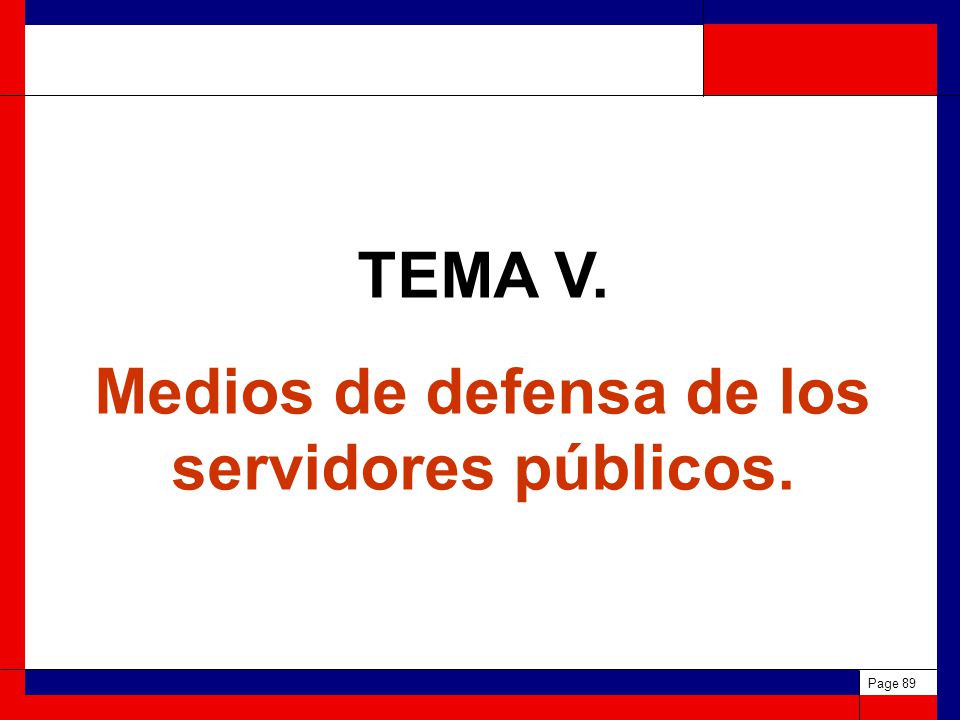 TEMA V.

Medios de defensa de los servidores públicos.

Page 89